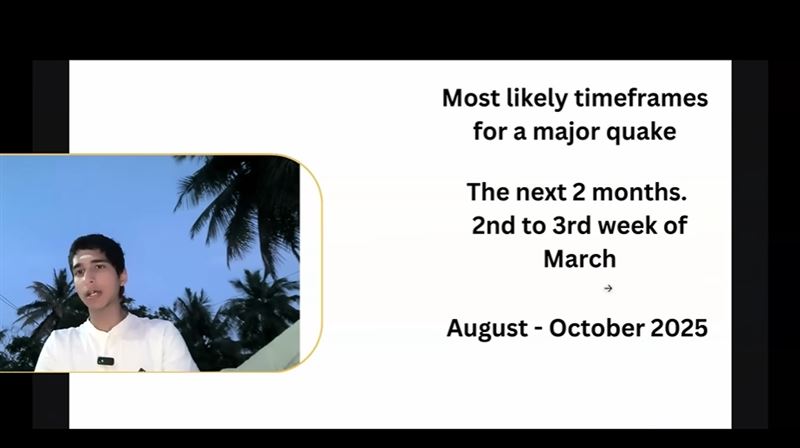 Most likely timeframes for a major quake

The next 2 months.
2nd to 3rd week of March

→

August - October 2025